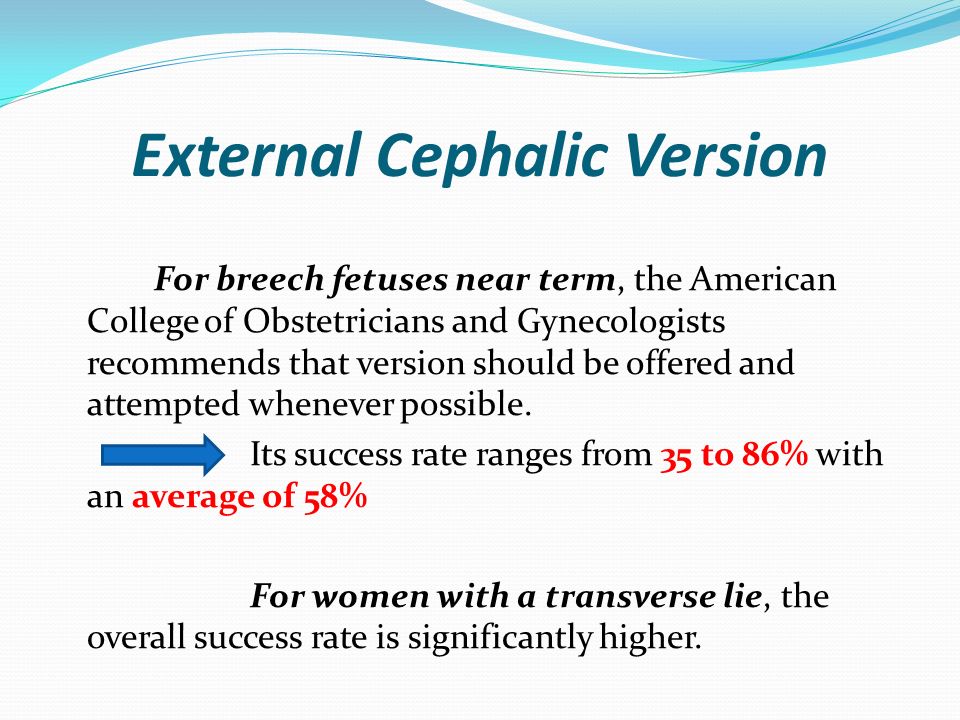 External Cephalic Version

For breech fetuses near term, the American College of Obstetricians and Gynecologists recommends that version should be offered and attempted whenever possible.

Its success rate ranges from 35 to 86% with an average of 58%

For women with a transverse lie, the overall success rate is significantly higher.